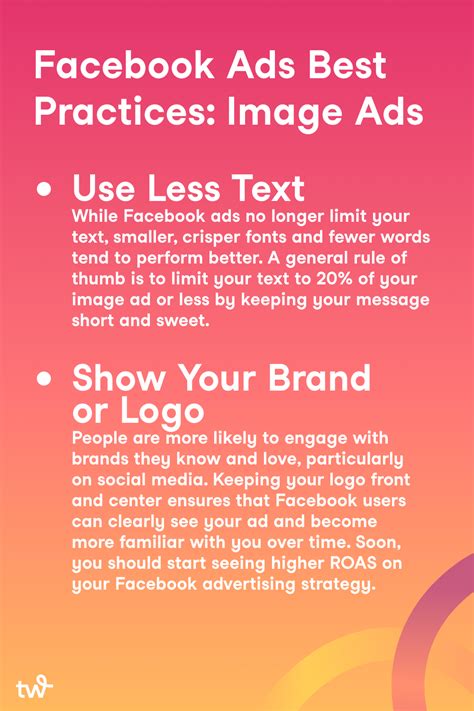 Facebook Ads Best Practices: Image Ads

• Use Less Text
While Facebook ads no longer limit your text, smaller, crisper fonts and fewer words tend to perform better. A general rule of thumb is to limit your text to 20% of your image ad or less by keeping your message short and sweet.

• Show Your Brand or Logo
People are more likely to engage with brands they know and love, particularly on social media. Keeping your logo front and center ensures that Facebook users can clearly see your ad and become more familiar with you over time. Soon, you should start seeing higher ROAS on your Facebook advertising strategy.

tw